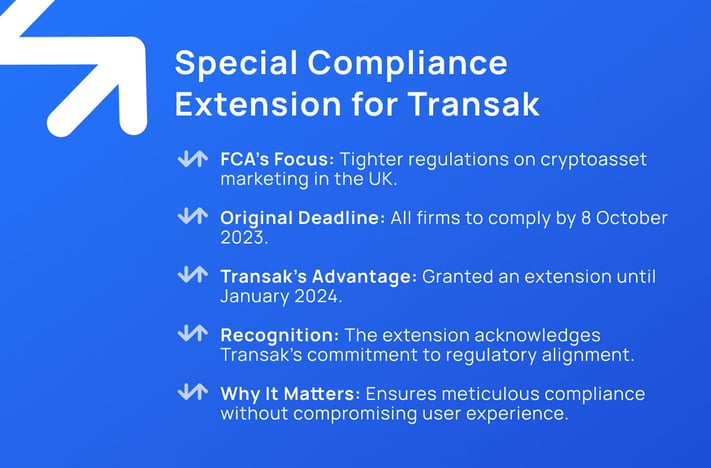 Special Compliance Extension for Transak

FCA's Focus: Tighter regulations on cryptoasset marketing in the UK.

Original Deadline: All firms to comply by 8 October 2023.

Transak's Advantage: Granted an extension until January 2024.

Recognition: The extension acknowledges Transak's commitment to regulatory alignment.

Why It Matters: Ensures meticulous compliance without compromising user experience.